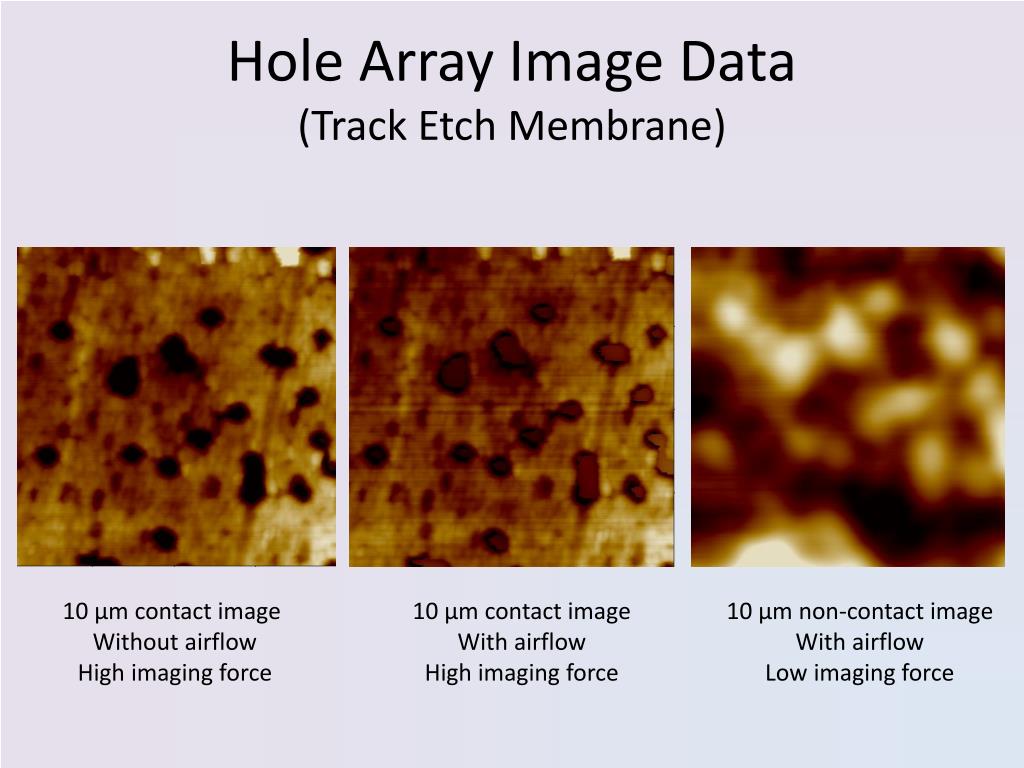 Hole Array Image Data
(Track Etch Membrane)

10 µm contact image
Without airflow
High imaging force

10 µm contact image
With airflow
High imaging force

10 µm non-contact image
With airflow
Low imaging force